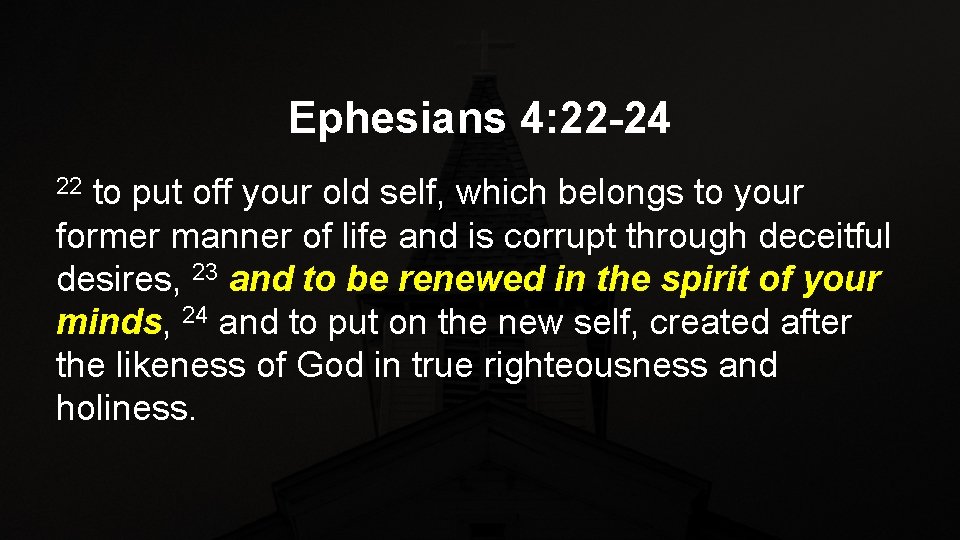 Ephesians 4:22-24

22 to put off your old self, which belongs to your former manner of life and is corrupt through deceitful desires, 23 and to be renewed in the spirit of your minds, 24 and to put on the new self, created after the likeness of God in true righteousness and holiness.